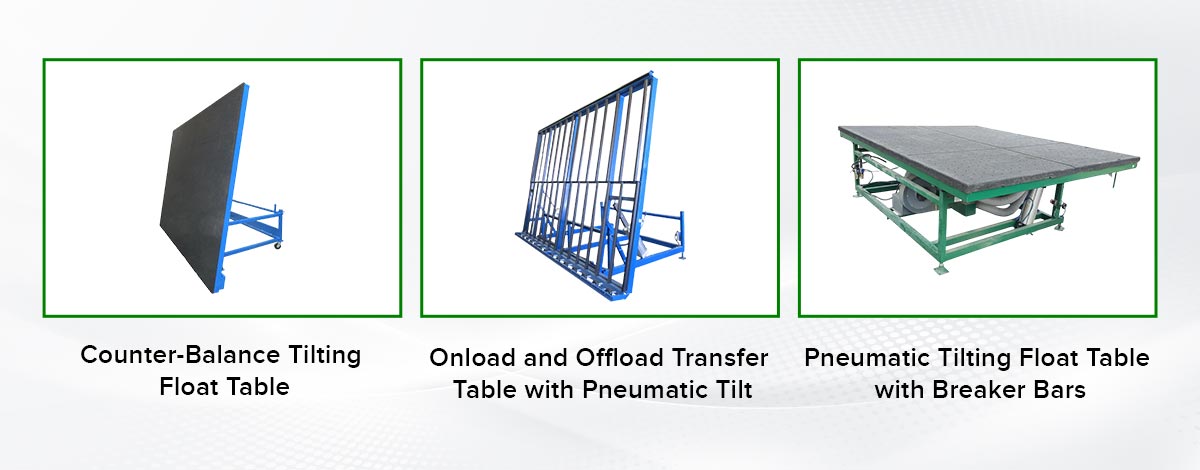 Counter-Balance Tilting Float Table

Onload and Offload Transfer Table with Pneumatic Tilt

Pneumatic Tilting Float Table with Breaker Bars